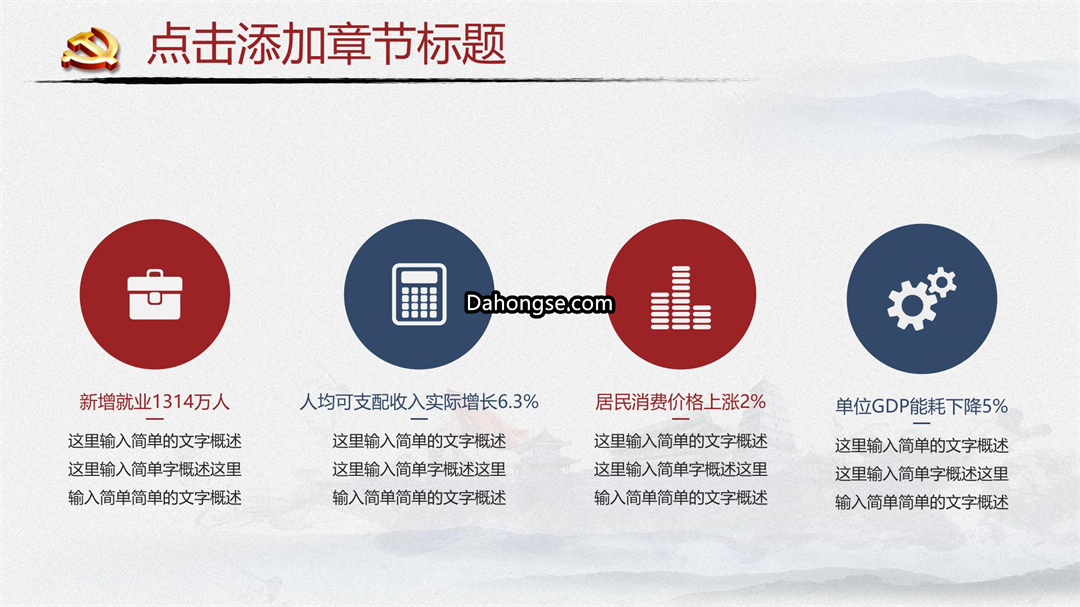 点击添加章节标题

Dahongse.com

新增就业1314万人

这里输入简单的文字概述
这里输入简单字概述这里
输入简单简单的文字概述

人均可支配收入实际增长6.3%

这里输入简单的文字概述
这里输入简单字概述这里
输入简单简单的文字概述

居民消费价格上涨2%

这里输入简单的文字概述
这里输入简单字概述这里
输入简单简单的文字概述

单位GDP能耗下降5%

这里输入简单的文字概述
这里输入简单字概述这里
输入简单简单的文字概述